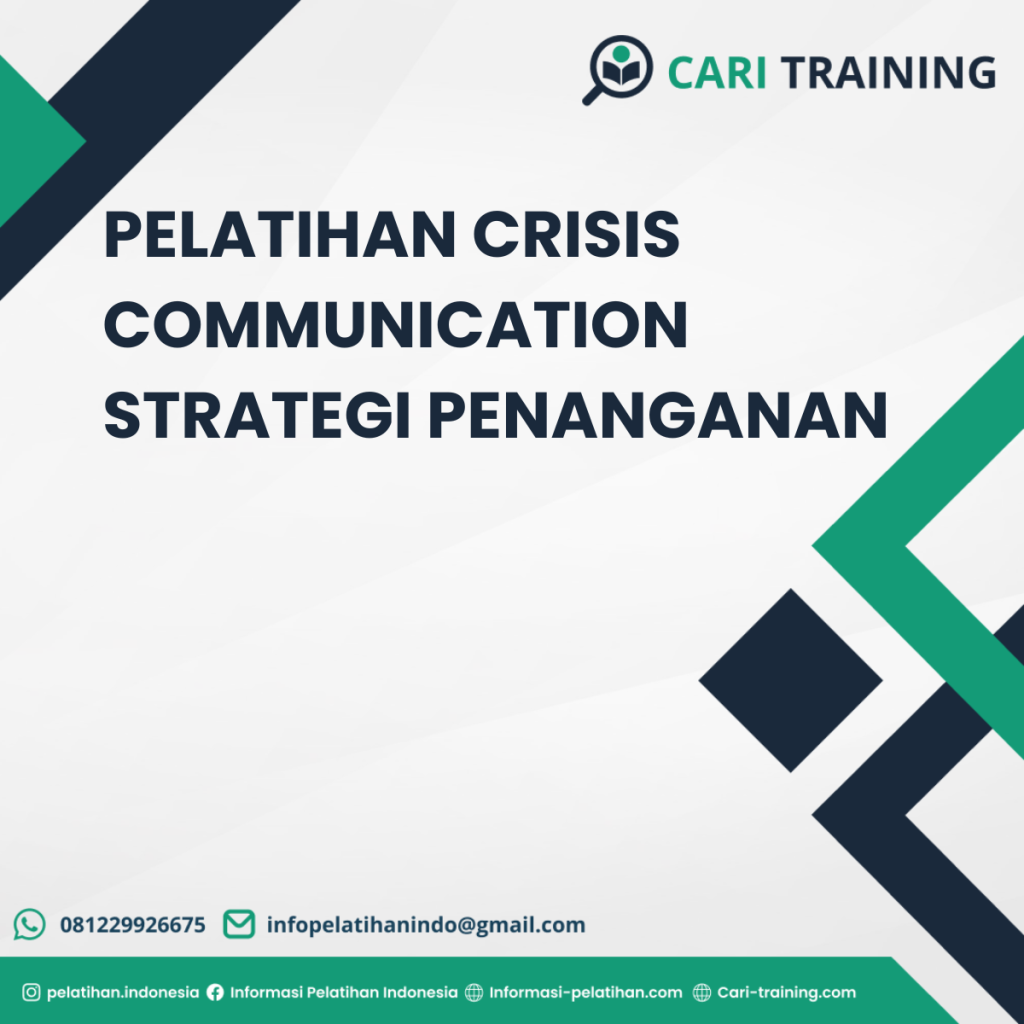 CARI TRAINING

PELATIHAN CRISIS COMMUNICATION STRATEGI PENANGANAN

081229926675 infopelatihanindo@gmail.com

pelatihan.indonesia Informasi Pelatihan Indonesia Informasi-pelatihan.com Cari-training.com